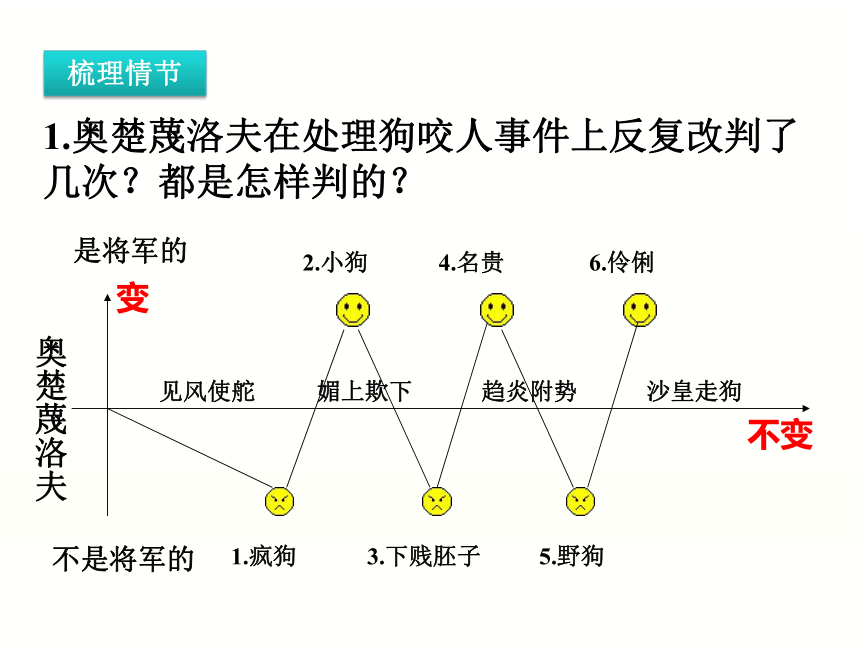 梳理情节

1.奥楚蔑洛夫在处理狗咬人事件上反复改判了几次？都是怎样判的？

是将军的

2.小狗 4.名贵 6.伶俐

变

奥楚蔑洛夫

见风使舵 媚上欺下 趋炎附势 沙皇走狗

不变

不是将军的 1.疯狗 3.下贱胚子 5.野狗